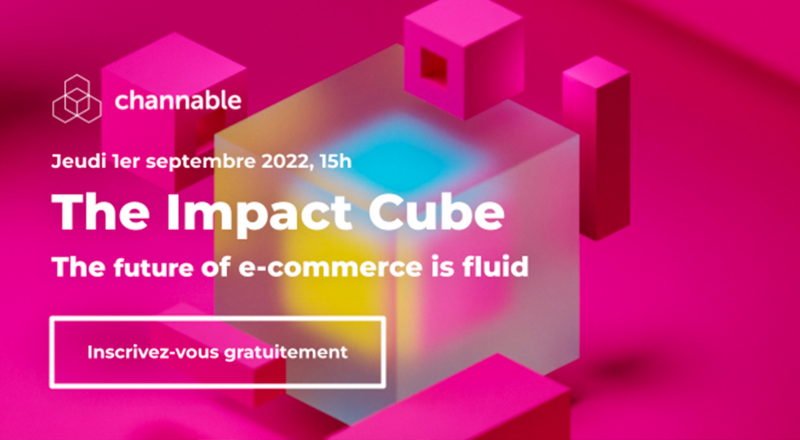 channable

Jeudi 1er septembre 2022, 15h

The Impact Cube

The future of e-commerce is fluid

Inscrivez-vous gratuitement